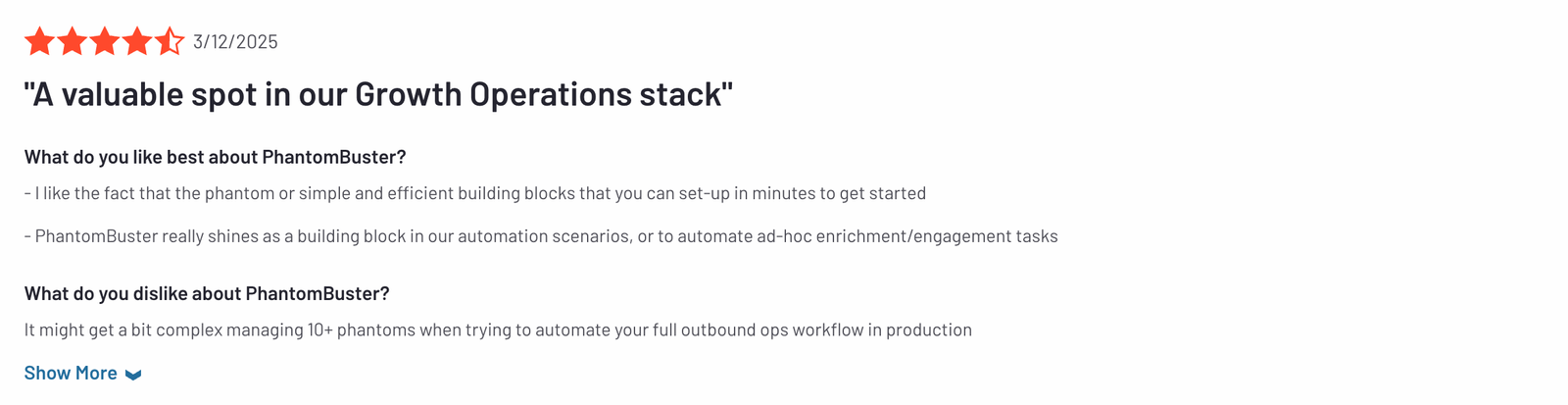 3/12/2025

"A valuable spot in our Growth Operations stack"

What do you like best about PhantomBuster?

- I like the fact that the phantom or simple and efficient building blocks that you can set-up in minutes to get started

- PhantomBuster really shines as a building block in our automation scenarios, or to automate ad-hoc enrichment/engagement tasks

What do you dislike about PhantomBuster?

It might get a bit complex managing 10+ phantoms when trying to automate your full outbound ops workflow in production

Show More